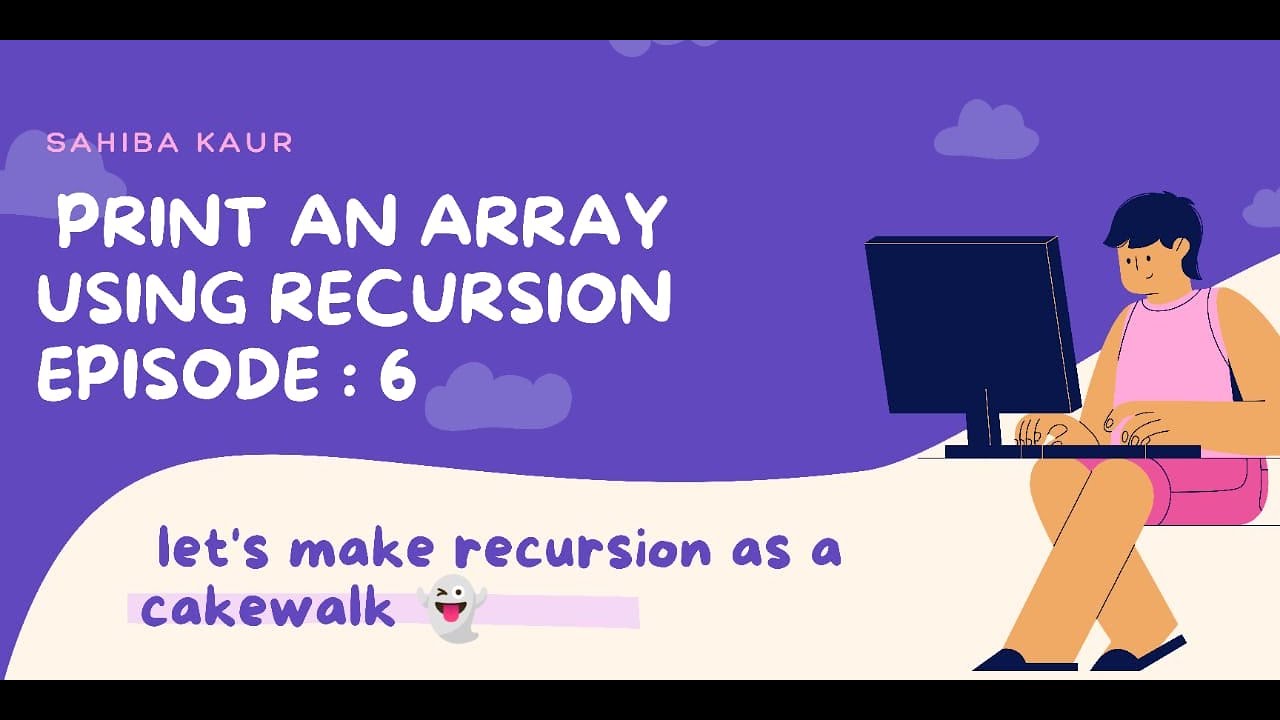 SAHIBA KAUR

PRINT AN ARRAY USING RECURSION EPISODE : 6

let's make recursion as a cakewalk 👻